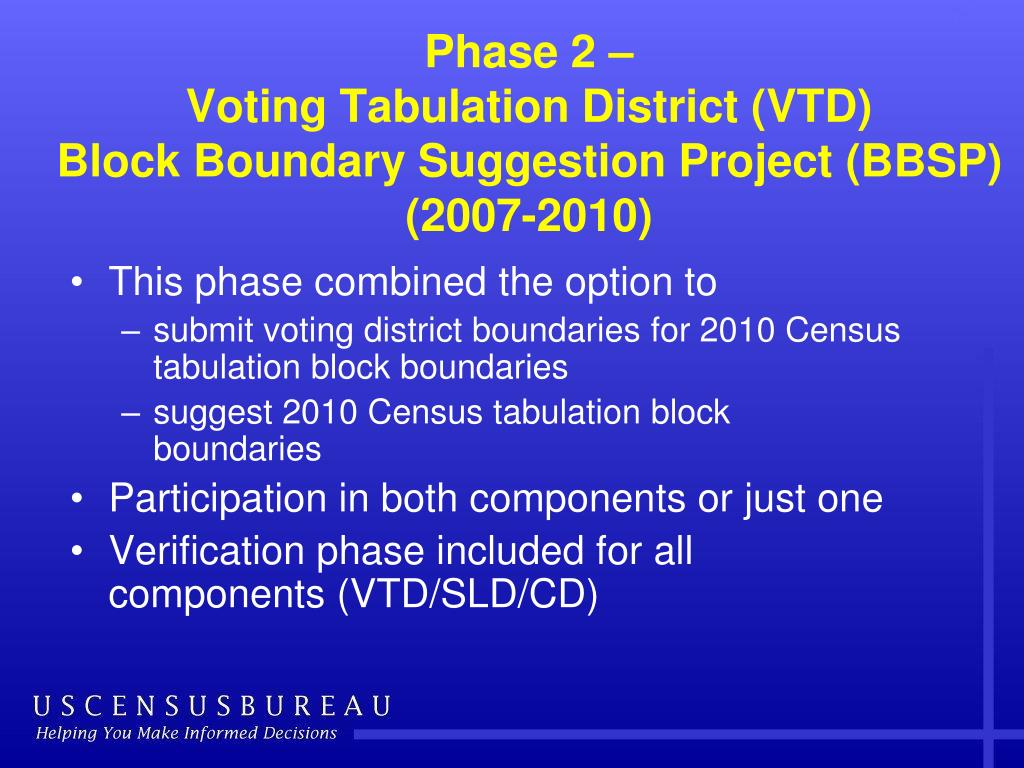 Phase 2 –
Voting Tabulation District (VTD)
Block Boundary Suggestion Project (BBSP)
(2007-2010)

• This phase combined the option to
– submit voting district boundaries for 2010 Census tabulation block boundaries
– suggest 2010 Census tabulation block boundaries
• Participation in both components or just one
• Verification phase included for all components (VTD/SLD/CD)

USCENSUSBUREAU
Helping You Make Informed Decisions